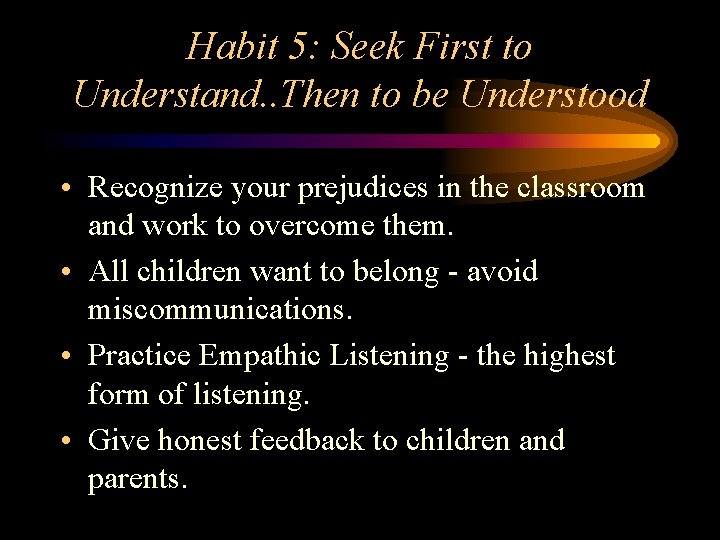 Habit 5: Seek First to Understand..Then to be Understood

• Recognize your prejudices in the classroom and work to overcome them.
• All children want to belong - avoid miscommunications.
• Practice Empathic Listening - the highest form of listening.
• Give honest feedback to children and parents.